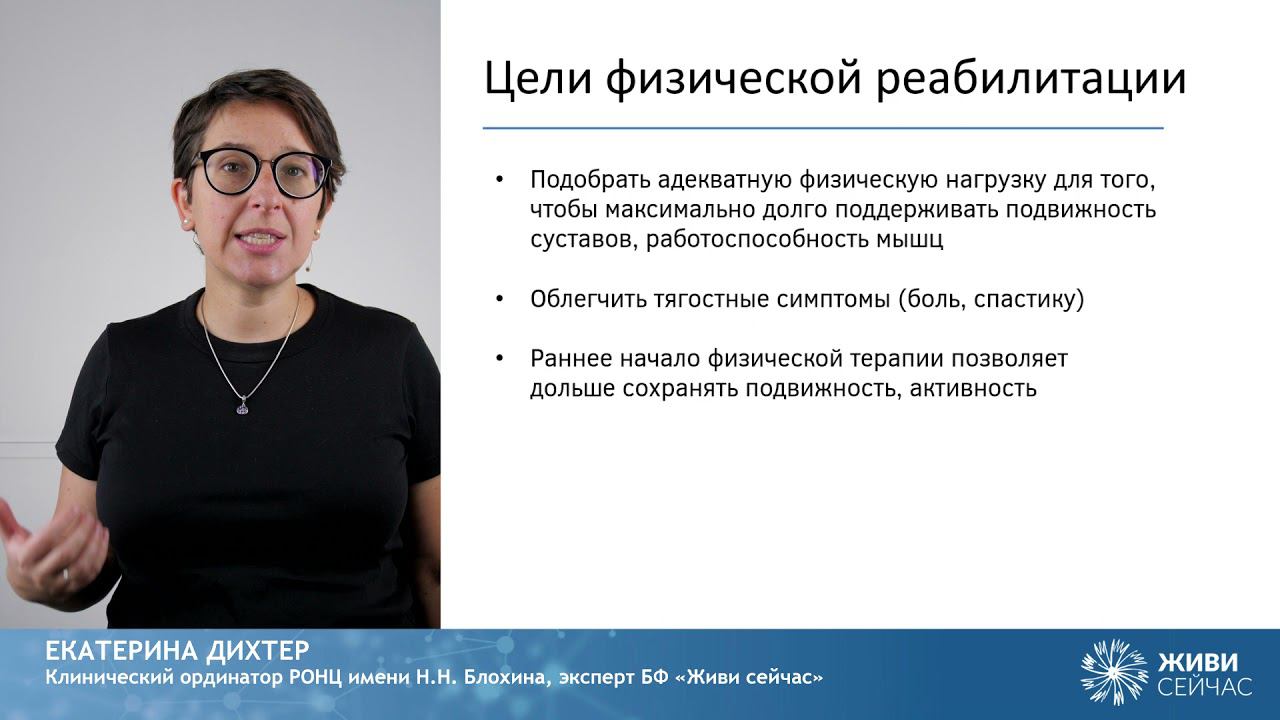 Цели физической реабилитации

• Подобрать адекватную физическую нагрузку для того, чтобы максимально долго поддерживать подвижность суставов, работоспособность мышц

• Облегчить тягостные симптомы (боль, спастику)

• Раннее начало физической терапии позволяет дольше сохранять подвижность, активность

ЕКАТЕРИНА ДИХТЕР
Клинический ординатор РОНЦ имени Н.Н. Блохина, эксперт БФ «Живи сейчас»

ЖИВИ СЕЙЧАС